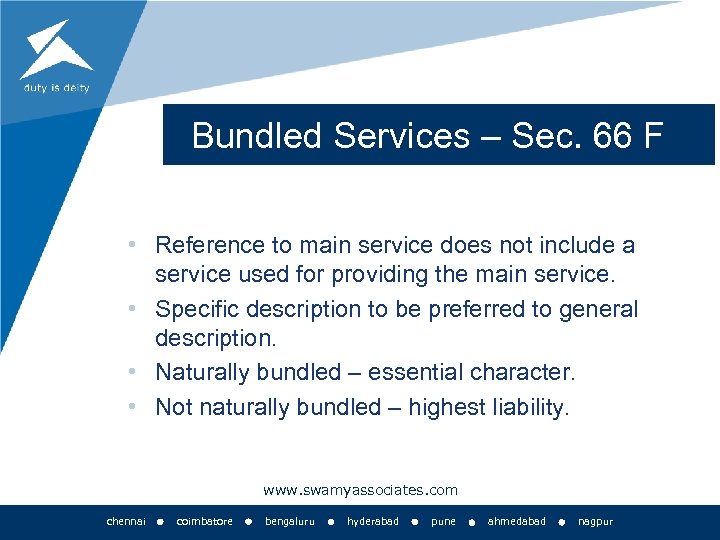 duty is deity

Bundled Services – Sec. 66 F

• Reference to main service does not include a service used for providing the main service.
• Specific description to be preferred to general description.
• Naturally bundled – essential character.
• Not naturally bundled – highest liability.

www.swamyassociates.com

chennai • coimbatore • bengaluru • hyderabad • pune • ahmedabad • nagpur